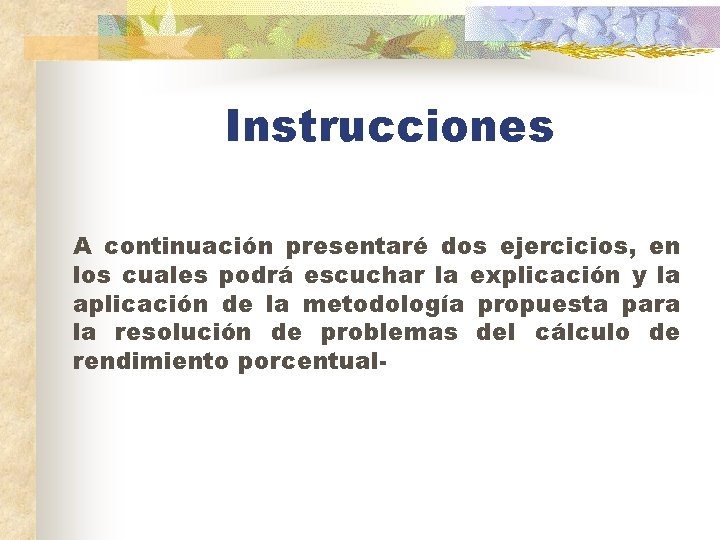 Instrucciones

A continuación presentaré dos ejercicios, en los cuales podrá escuchar la explicación y la aplicación de la metodología propuesta para la resolución de problemas del cálculo de rendimiento porcentual-